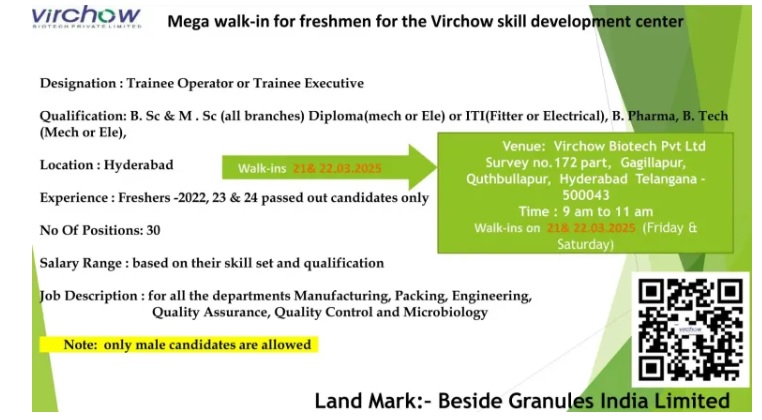 virchow
BIOTECH PRIVATE LIMITED

Mega walk-in for freshmen for the Virchow skill development center

Designation : Trainee Operator or Trainee Executive

Qualification: B. Sc & M . Sc (all branches) Diploma(mech or Ele) or ITI(Fitter or Electrical), B. Pharma, B. Tech (Mech or Ele),

Location : Hyderabad

Walk-ins 21& 22.03.2025

Venue: Virchow Biotech Pvt Ltd Survey no.172 part, Gagillapur, Quthbullapur, Hyderabad Telangana - 500043
Time : 9 am to 11 am
Walk-ins on 21& 22.03.2025 (Friday & Saturday)

Experience : Freshers -2022, 23 & 24 passed out candidates only

No Of Positions: 30

Salary Range : based on their skill set and qualification

Job Description : for all the departments Manufacturing, Packing, Engineering, Quality Assurance, Quality Control and Microbiology

Note: only male candidates are allowed

virchow

Land Mark:- Beside Granules India Limited